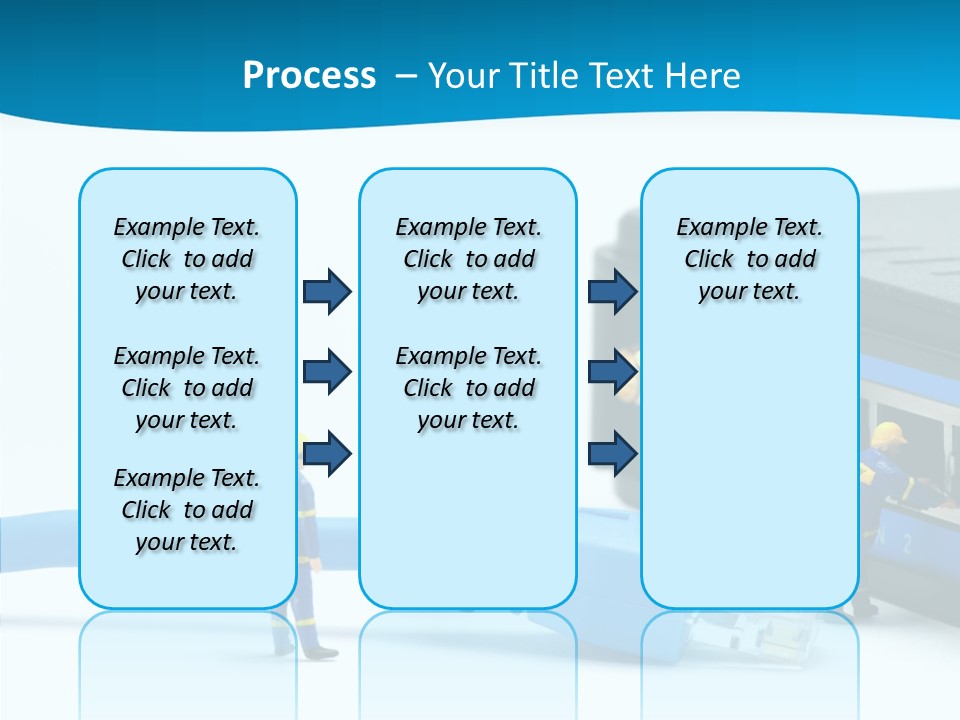 Process – Your Title Text Here

Example Text. Click to add your text.

Example Text. Click to add your text.

Example Text. Click to add your text.

Example Text. Click to add your text.

Example Text. Click to add your text.

Example Text. Click to add your text.